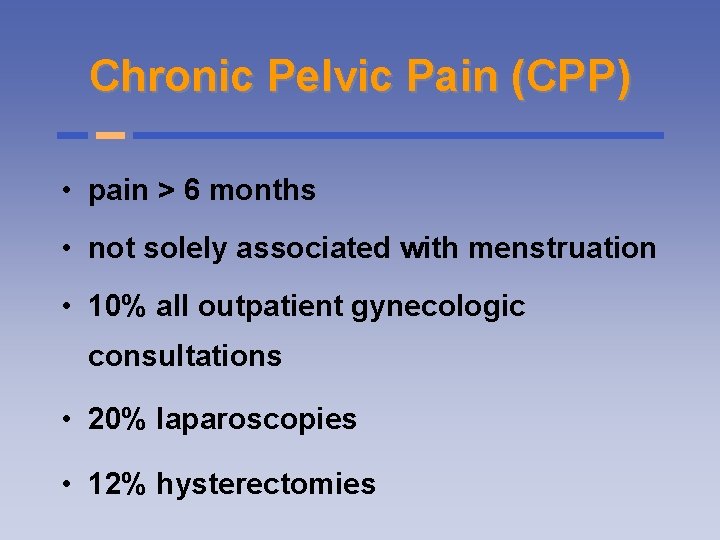 Chronic Pelvic Pain (CPP)

• pain > 6 months
• not solely associated with menstruation
• 10% all outpatient gynecologic consultations
• 20% laparoscopies
• 12% hysterectomies